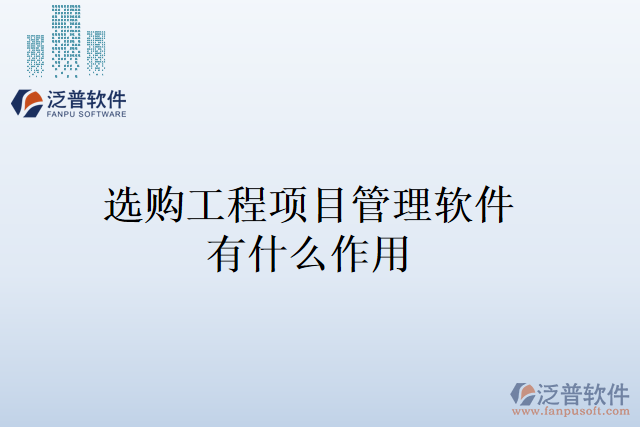 泛普软件
FANPU SOFTWARE

选购工程项目管理软件有什么作用

泛普软件
www.fanpusoft.com